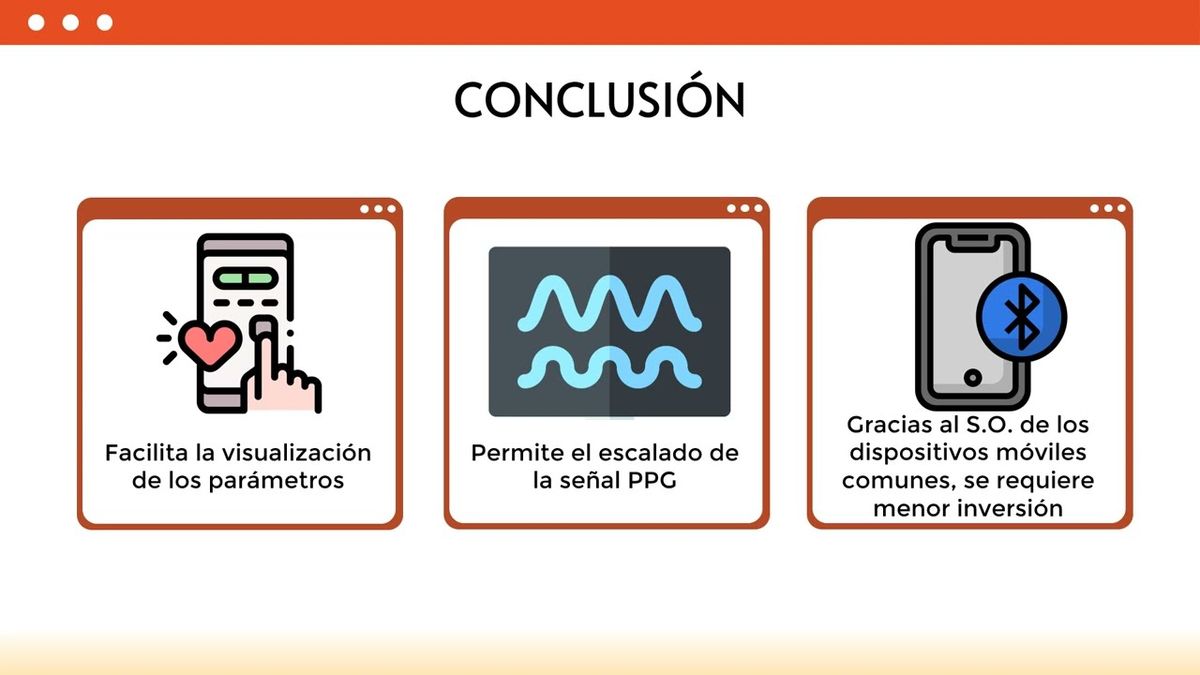 CONCLUSIÓN

Facilita la visualización de los parámetros

Permite el escalado de la señal PPG

Gracias al S.O. de los dispositivos móviles comunes, se requiere menor inversión